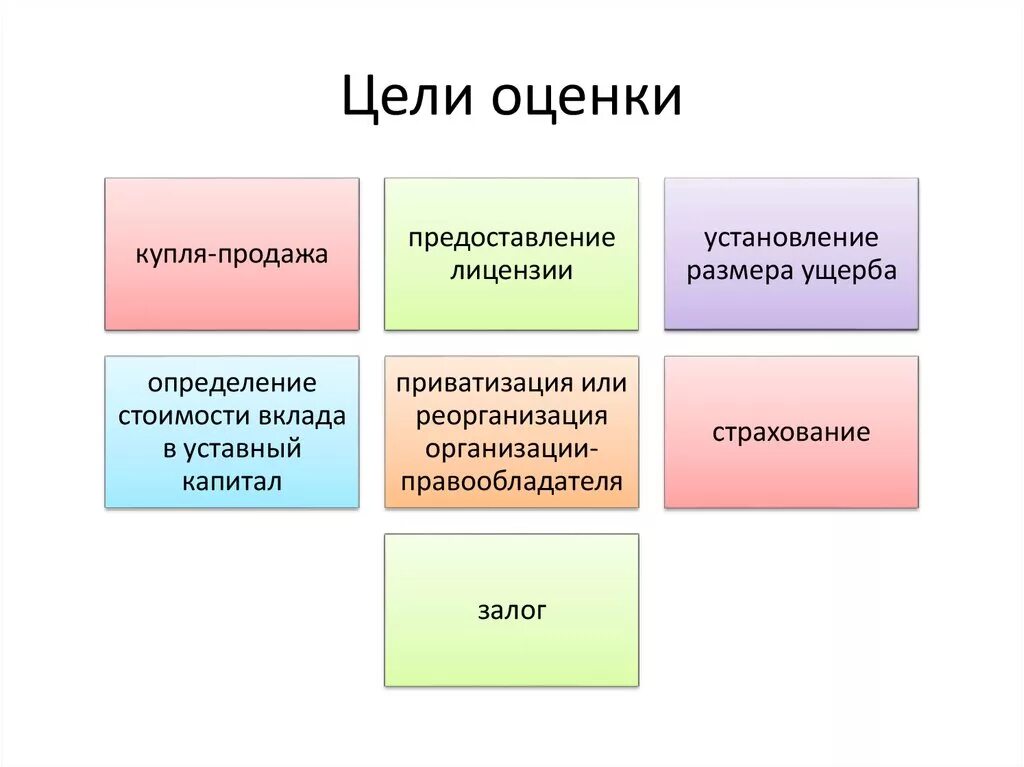 Цели оценки

купля-продажа

предоставление лицензии

установление размера ущерба

определение стоимости вклада в уставный капитал

приватизация или реорганизация организации-правообладателя

страхование

залог